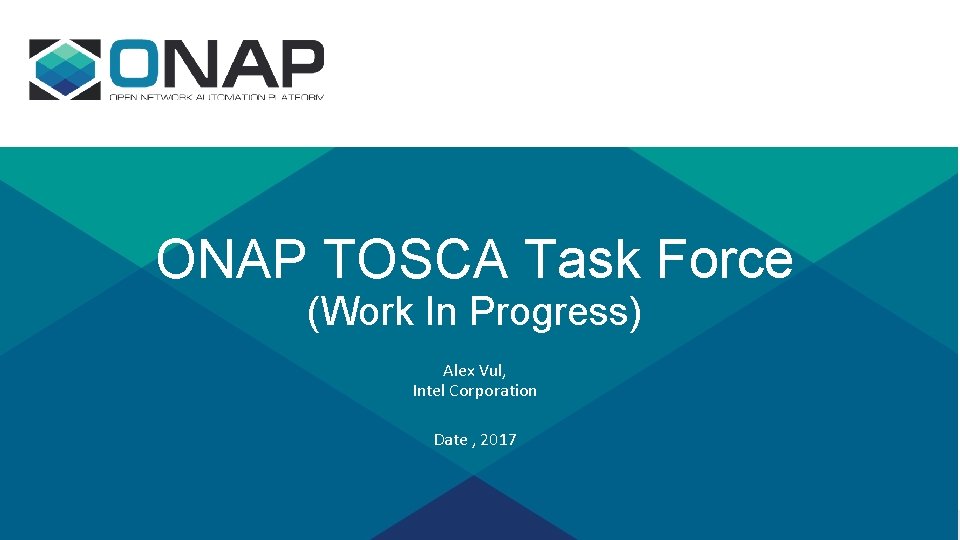 ONAP
OPEN NETWORK AUTOMATION PLATFORM

ONAP TOSCA Task Force
(Work In Progress)

Alex Vul,
Intel Corporation

Date , 2017